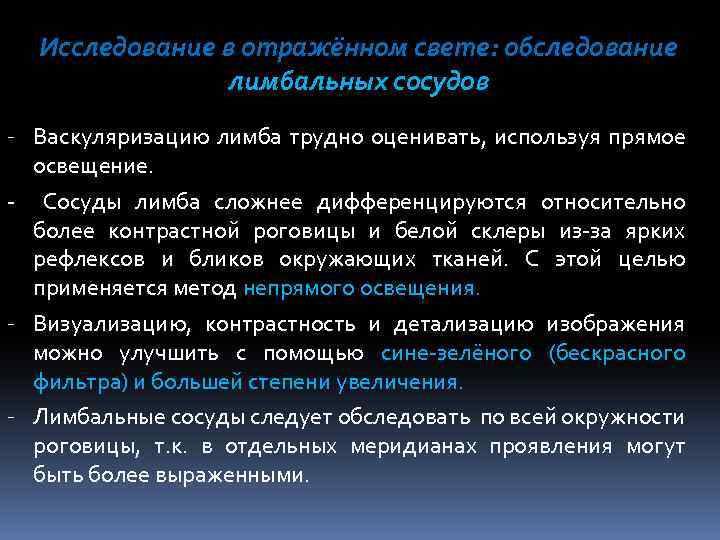 Исследование в отражённом свете: обследование лимбальных сосудов

- Васкуляризацию лимба трудно оценивать, используя прямое освещение.

- Сосуды лимба сложнее дифференцируются относительно более контрастной роговицы и белой склеры из-за ярких рефлексов и бликов окружающих тканей. С этой целью применяется метод непрямого освещения.

- Визуализацию, контрастность и детализацию изображения можно улучшить с помощью сине-зелёного (бескрасного фильтра) и большей степени увеличения.

- Лимбальные сосуды следует обследовать по всей окружности роговицы, т.к. в отдельных меридианах проявления могут быть более выраженными.